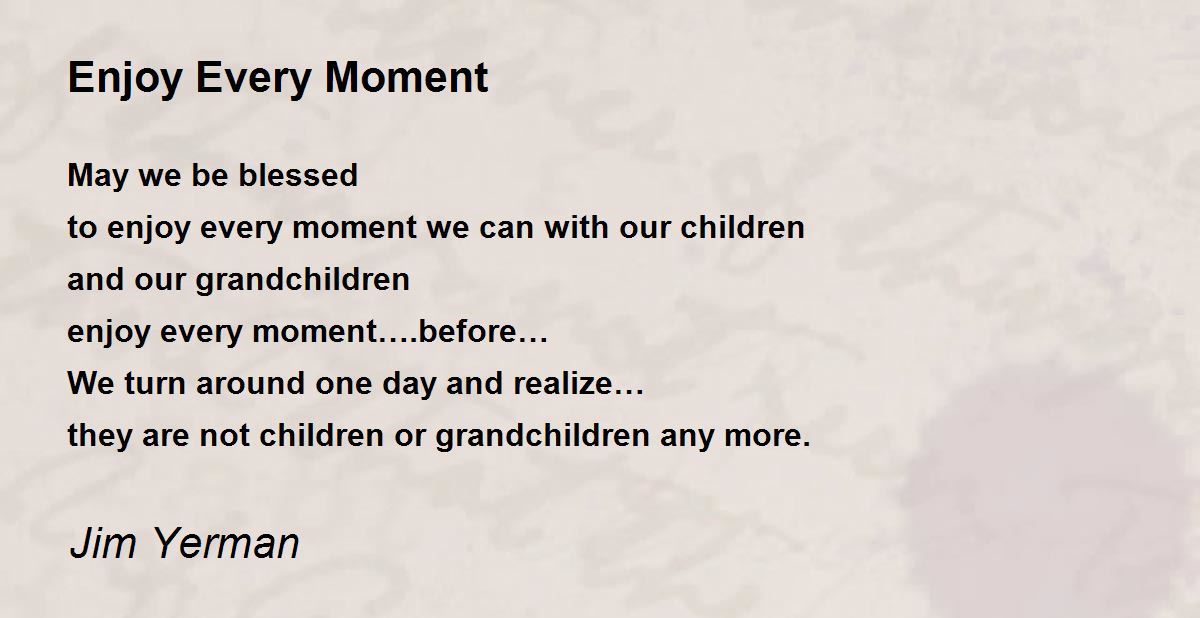 Enjoy Every Moment

May we be blessed
to enjoy every moment we can with our children
and our grandchildren
enjoy every moment….before…
We turn around one day and realize…
they are not children or grandchildren any more.

Jim Yerman